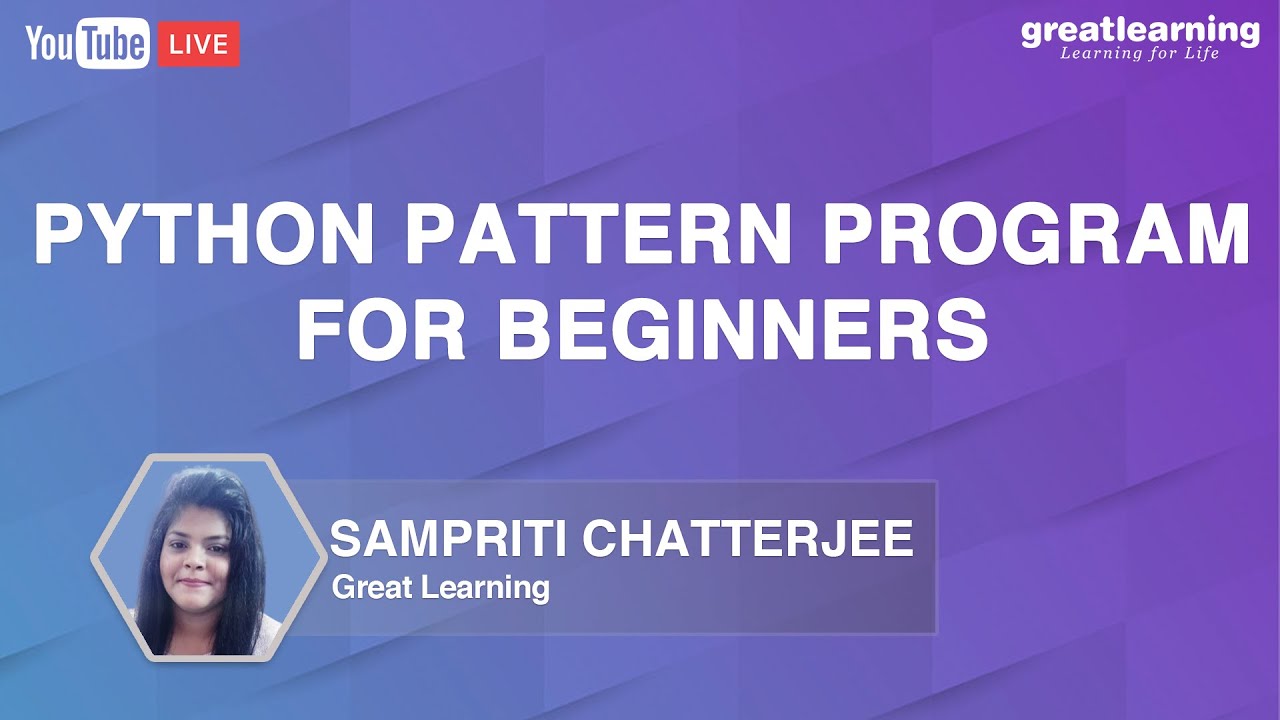 YouTube LIVE

greatlearning
Learning for Life

PYTHON PATTERN PROGRAM FOR BEGINNERS

SAMPRITI CHATTERJEE
Great Learning